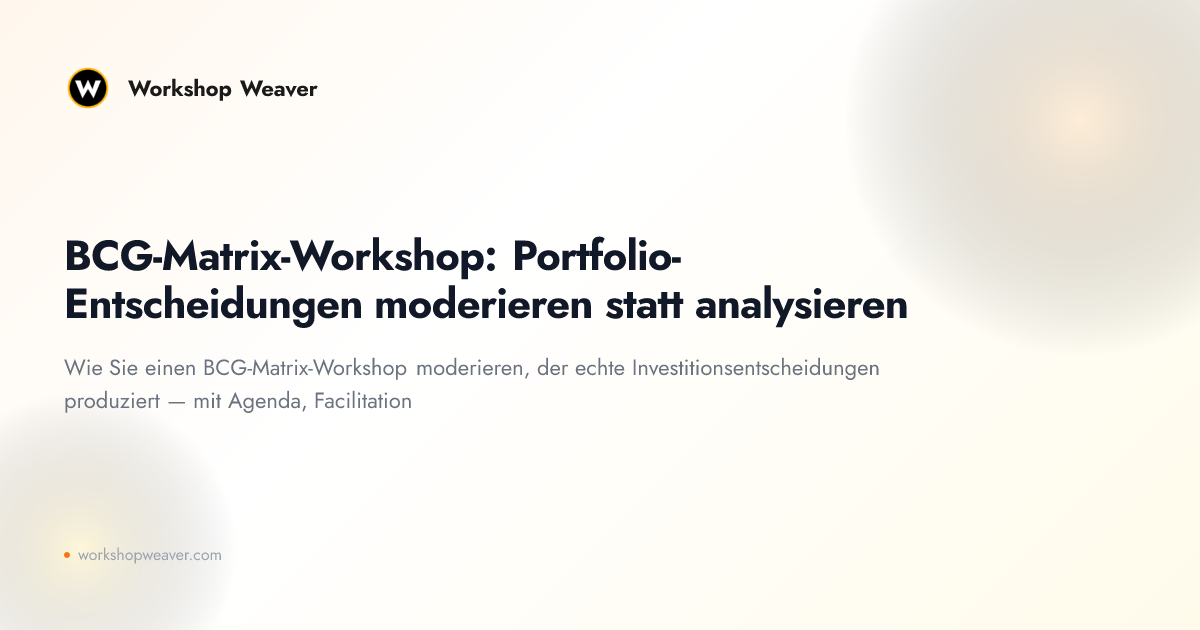 W

Workshop Weaver

BCG-Matrix-Workshop: Portfolio-Entscheidungen moderieren statt analysieren

Wie Sie einen BCG-Matrix-Workshop moderieren, der echte Investitionsentscheidungen produziert — mit Agenda, Facilitation

workshopweaver.com